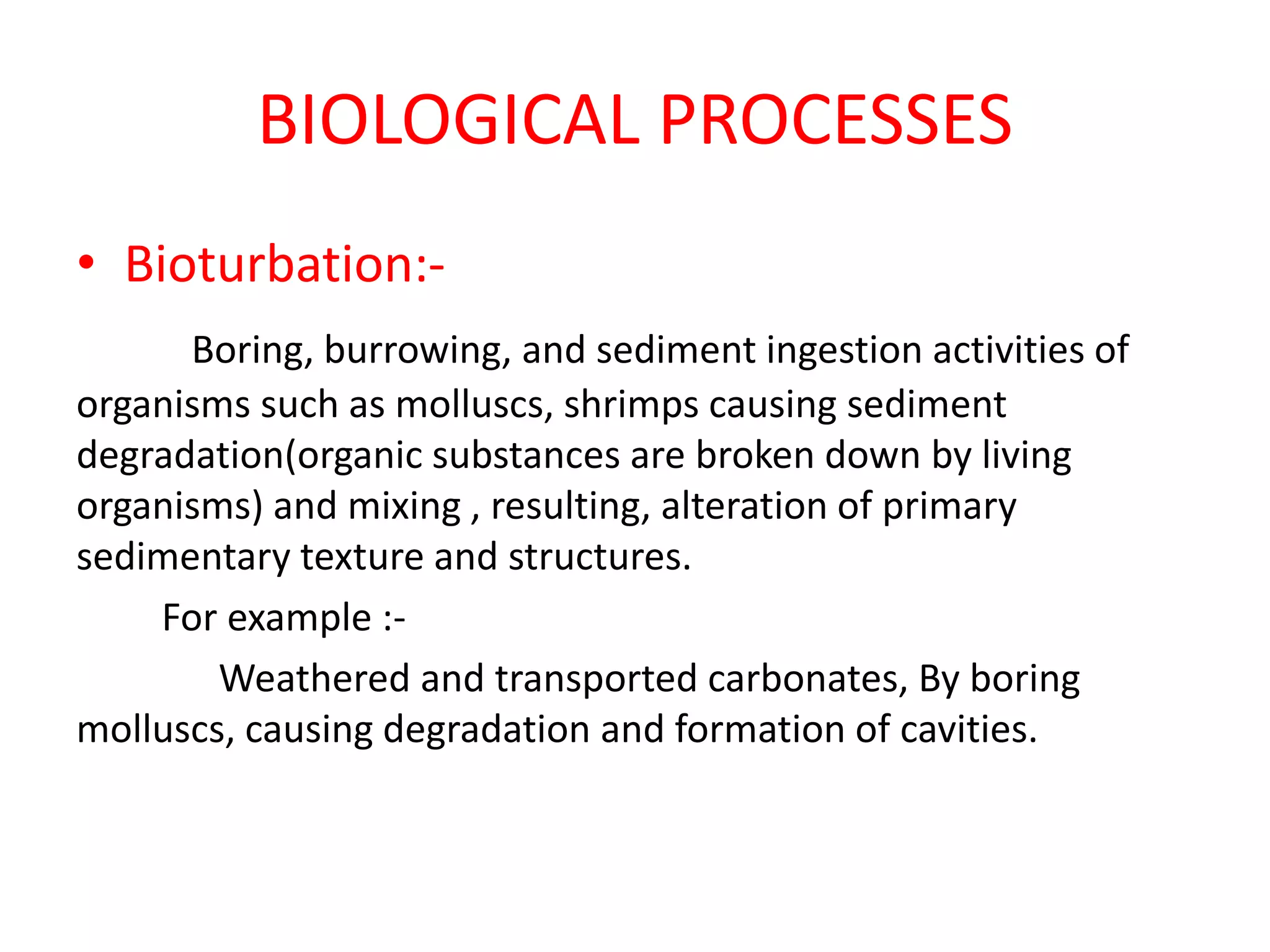 BIOLOGICAL PROCESSES

• Bioturbation:-

Boring, burrowing, and sediment ingestion activities of organisms such as molluscs, shrimps causing sediment degradation(organic substances are broken down by living organisms) and mixing , resulting, alteration of primary sedimentary texture and structures.

For example :-

Weathered and transported carbonates, By boring molluscs, causing degradation and formation of cavities.